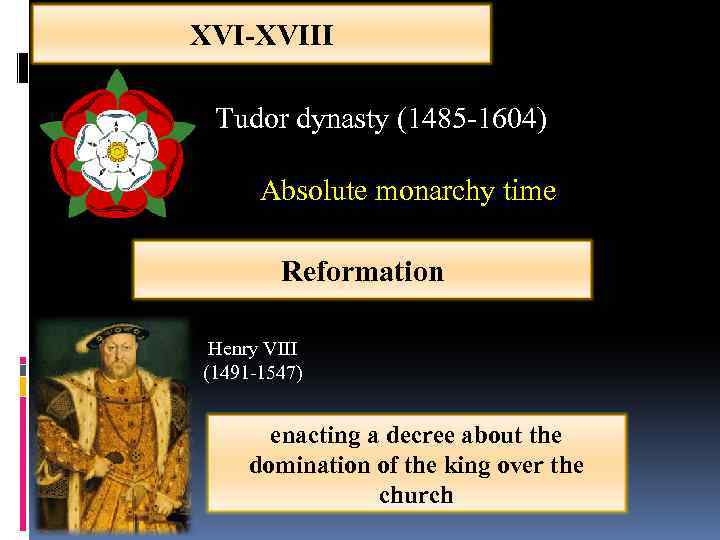 XVI-XVIII

Tudor dynasty (1485-1604)

Absolute monarchy time

Reformation

Henry VIII
(1491-1547)

enacting a decree about the domination of the king over the church